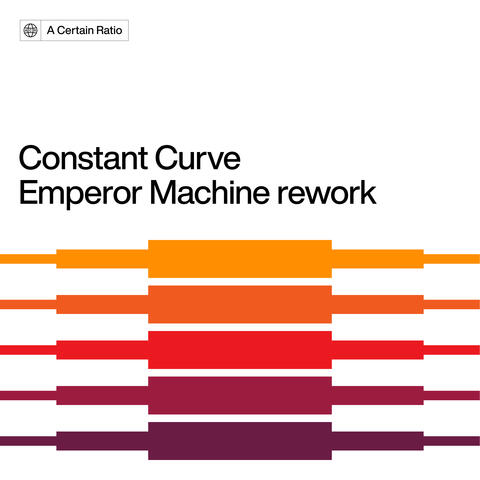 A Certain Ratio

Constant Curve
Emperor Machine rework